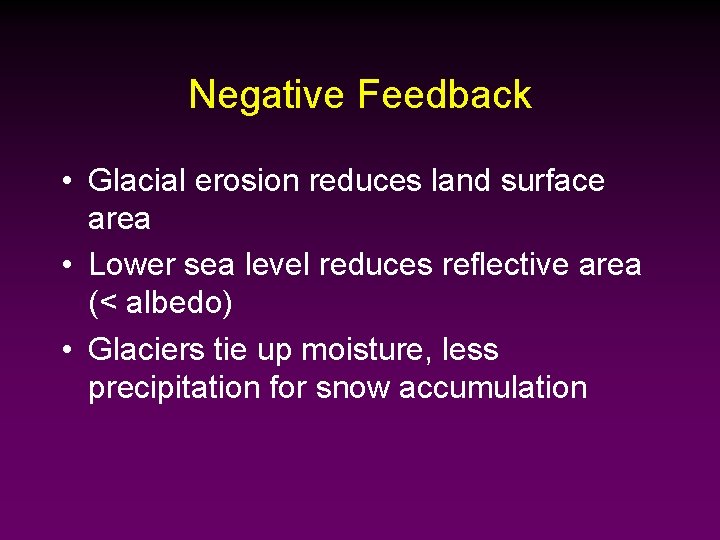 Negative Feedback

• Glacial erosion reduces land surface area
• Lower sea level reduces reflective area (< albedo)
• Glaciers tie up moisture, less precipitation for snow accumulation